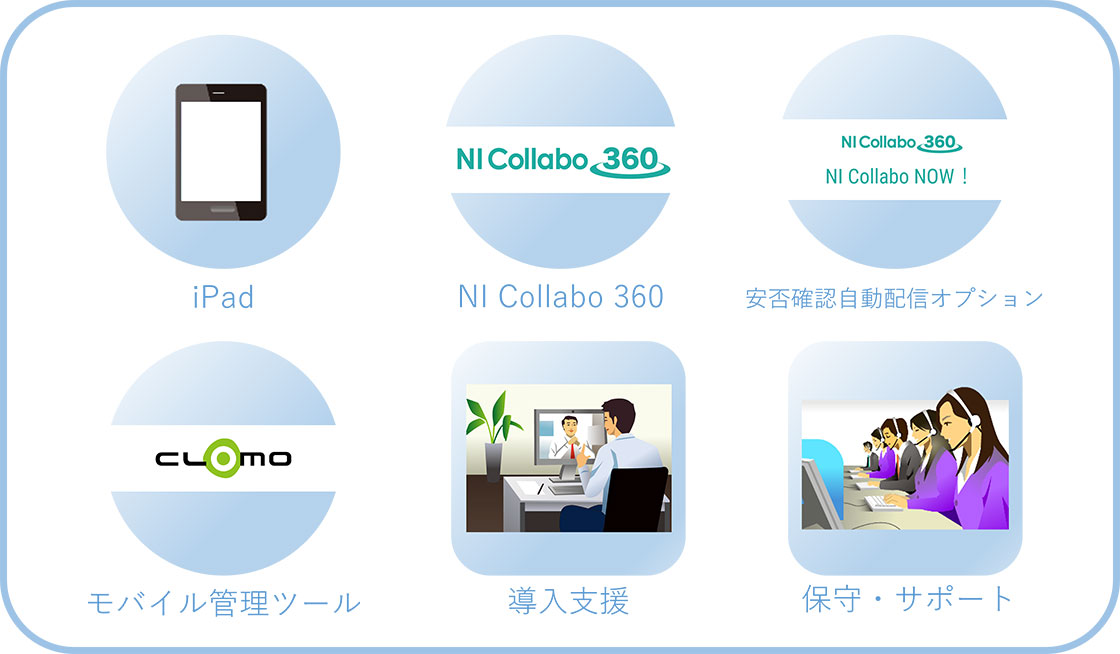 iPad

NI Collabo 360

NI Collabo 360

NI Collabo 360
NI Collabo NOW！

安否確認自動配信オプション

CLOMO

モバイル管理ツール

導入支援

保守・サポート